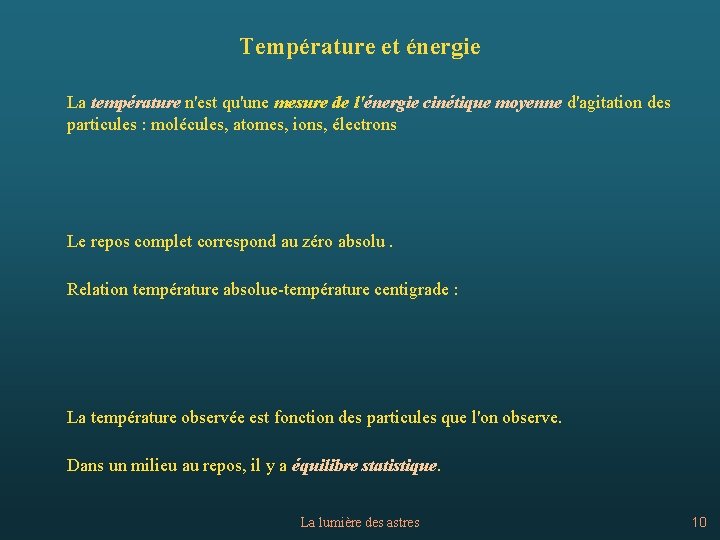 Température et énergie

La température n'est qu'une mesure de l'énergie cinétique moyenne d'agitation des particules : molécules, atomes, ions, électrons

Le repos complet correspond au zéro absolu .

Relation température absolue-température centigrade :

La température observée est fonction des particules que l'on observe.

Dans un milieu au repos, il y a équilibre statistique.

La lumière des astres

10